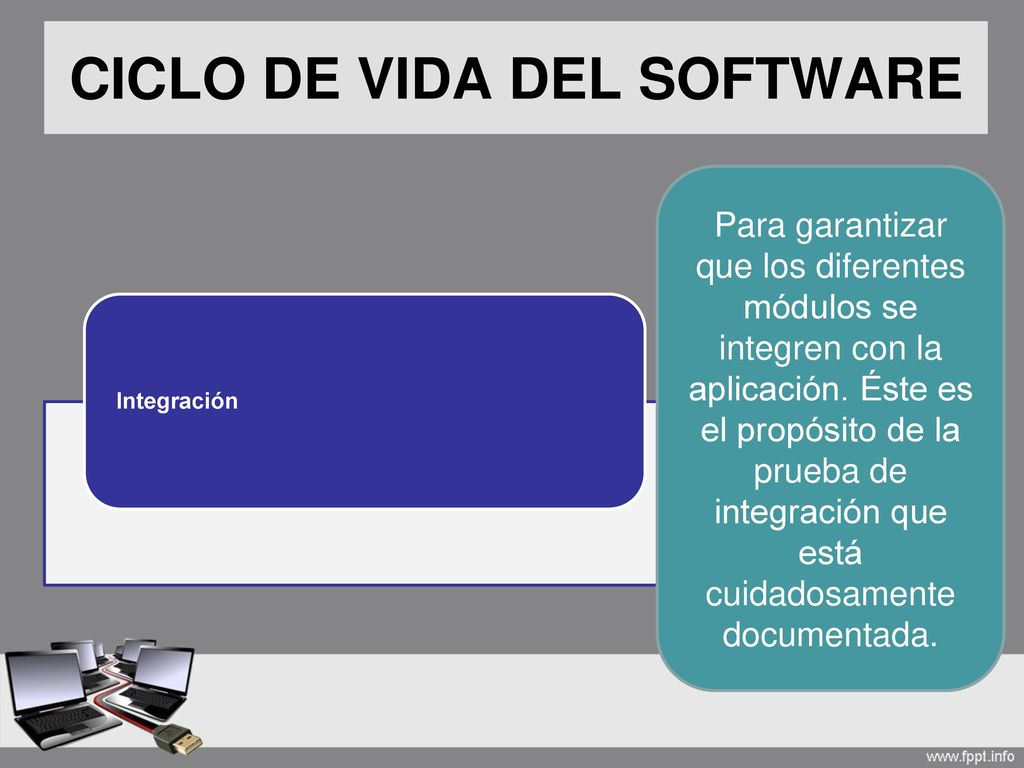 CICLO DE VIDA DEL SOFTWARE

Integración

Para garantizar que los diferentes módulos se integren con la aplicación. Éste es el propósito de la prueba de integración que está cuidadosamente documentada.

www.fppt.info